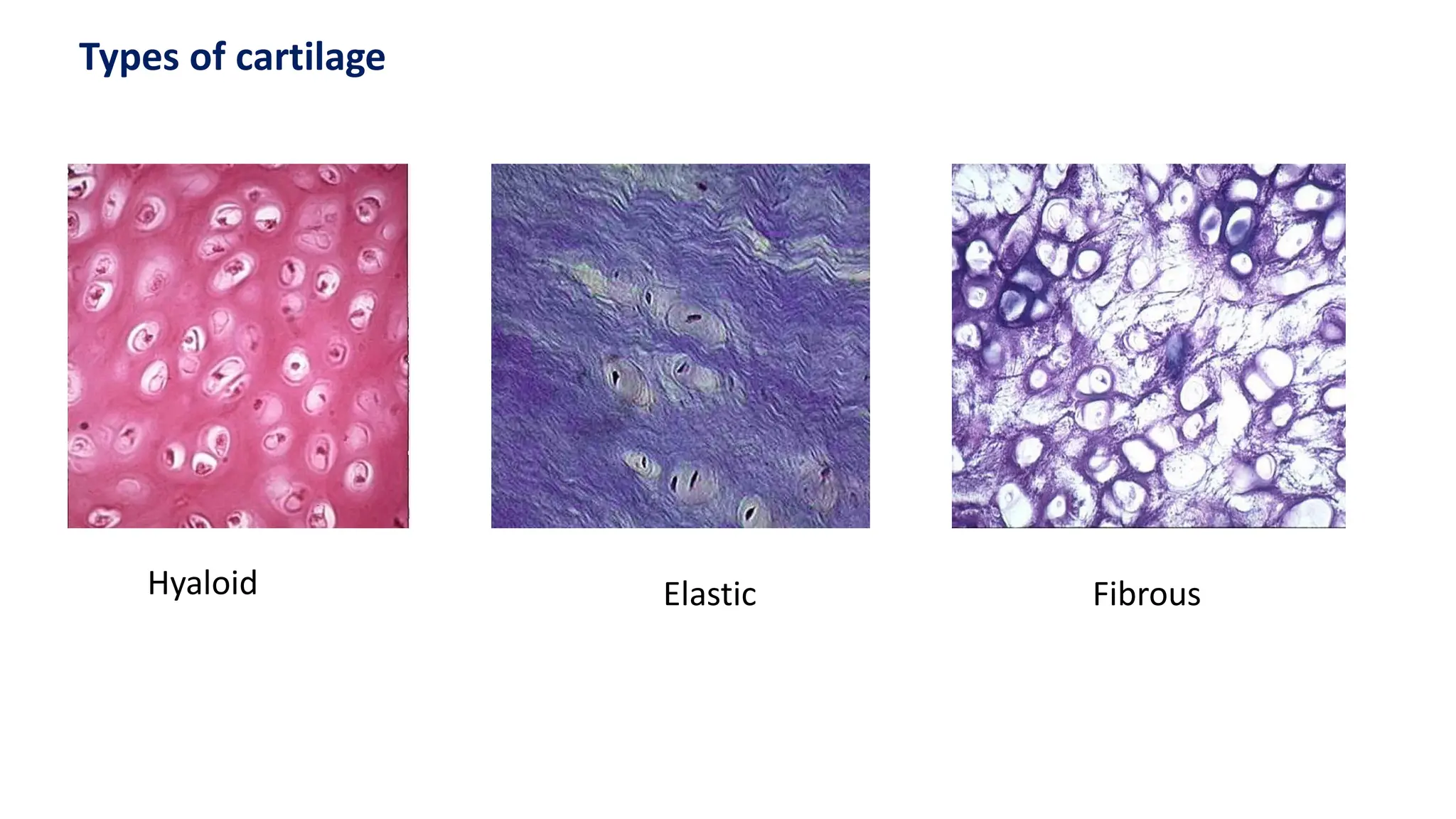 Types of cartilage

Hyaloid

Elastic

Fibrous